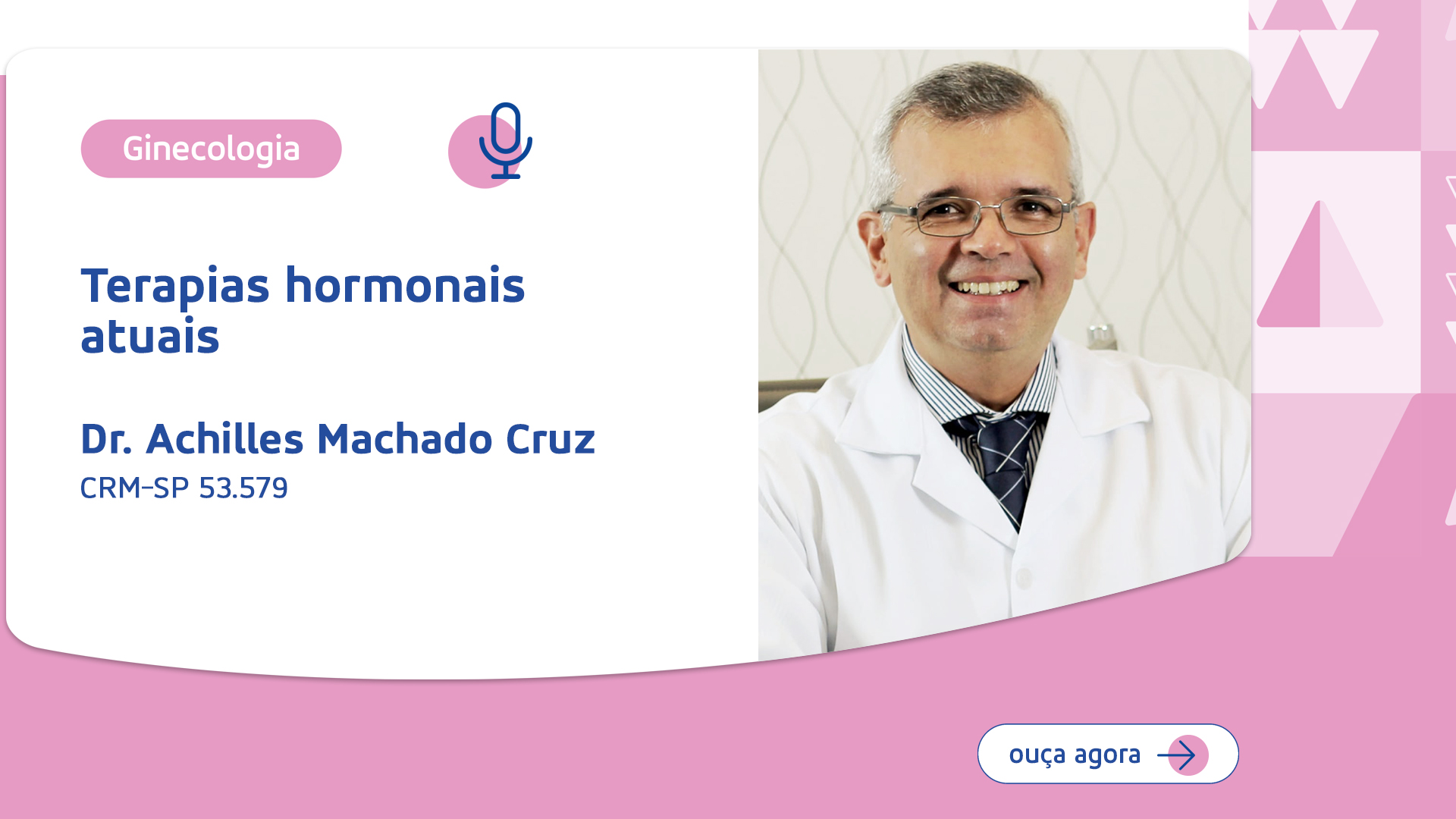 Ginecologia

Terapias hormonais atuais

Dr. Achilles Machado Cruz
CRM-SP 53.579

ouça agora